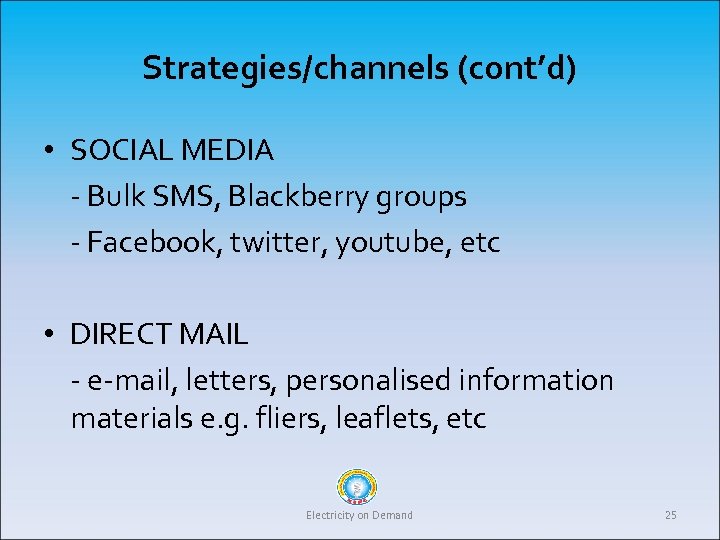 Strategies/channels (cont'd)

• SOCIAL MEDIA

- Bulk SMS, Blackberry groups

- Facebook, twitter, youtube, etc

• DIRECT MAIL

- e-mail, letters, personalised information materials e.g. fliers, leaflets, etc

Electricity on Demand

25